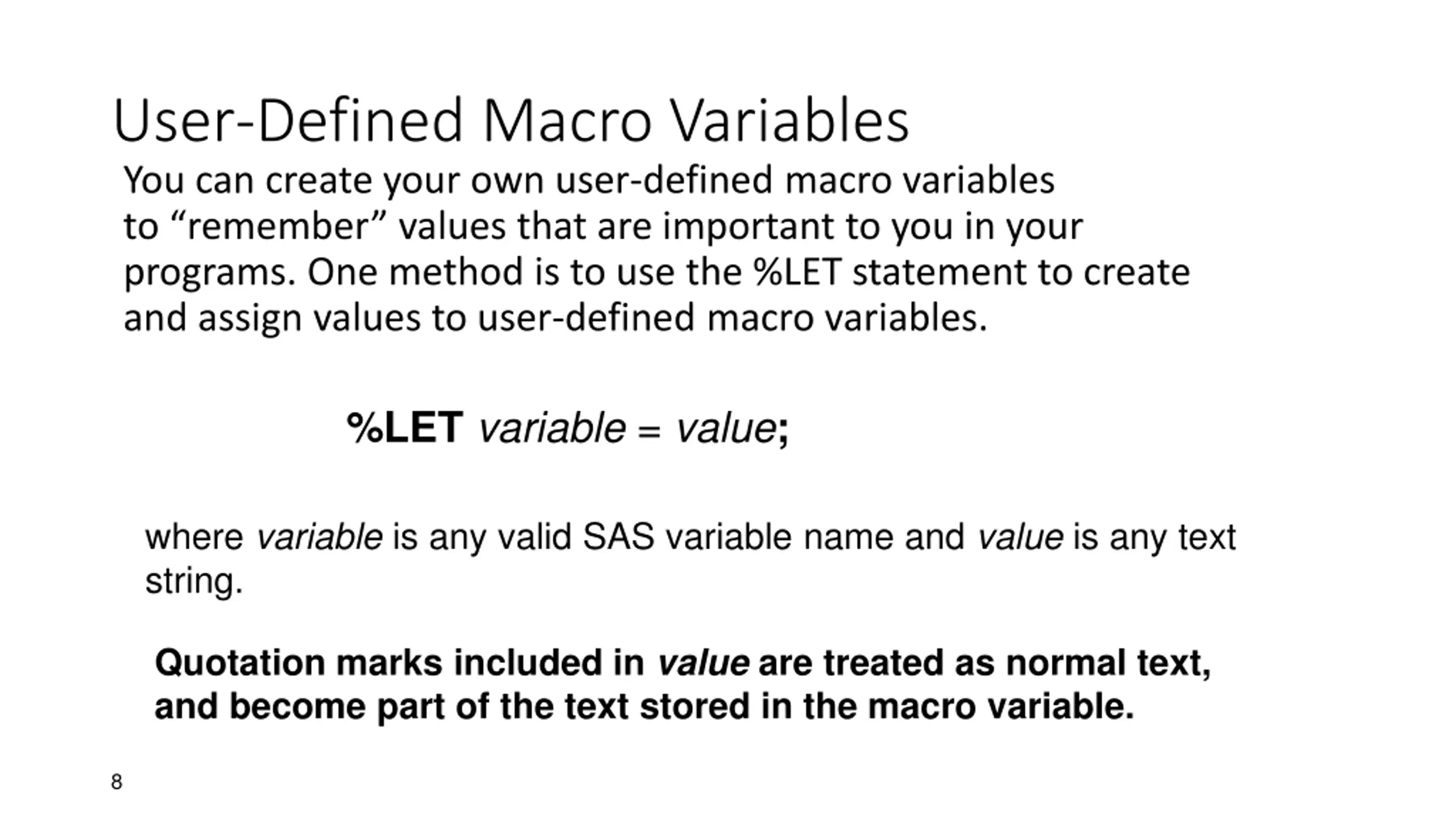 User-Defined Macro Variables

You can create your own user-defined macro variables to “remember” values that are important to you in your programs. One method is to use the %LET statement to create and assign values to user-defined macro variables.

%LET variable = value;

where variable is any valid SAS variable name and value is any text string.

Quotation marks included in value are treated as normal text, and become part of the text stored in the macro variable.

8